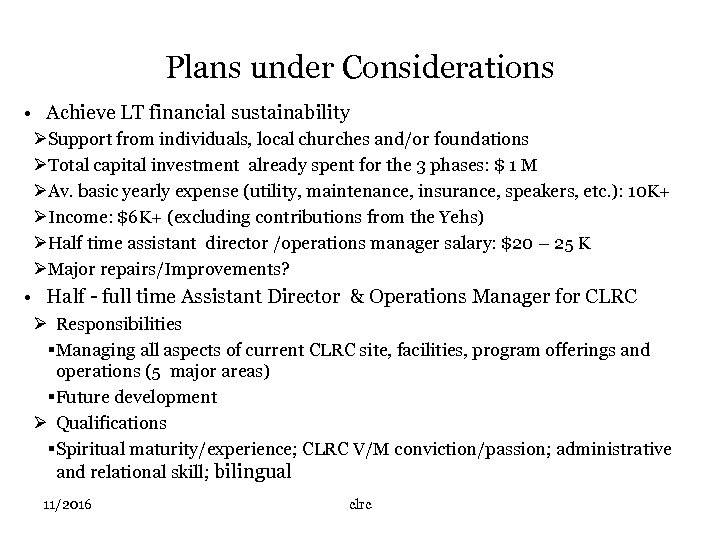 Plans under Considerations

• Achieve LT financial sustainability

➢Support from individuals, local churches and/or foundations

➢Total capital investment already spent for the 3 phases: $ 1 M

➢Av. basic yearly expense (utility, maintenance, insurance, speakers, etc.): 10K+

➢Income: $6K+ (excluding contributions from the Yehs)

➢Half time assistant director /operations manager salary: $20 – 25 K

➢Major repairs/Improvements?

• Half - full time Assistant Director & Operations Manager for CLRC

➢ Responsibilities

▪Managing all aspects of current CLRC site, facilities, program offerings and operations (5 major areas)

▪Future development

➢ Qualifications

▪Spiritual maturity/experience; CLRC V/M conviction/passion; administrative and relational skill; bilingual

11/2016

clrc